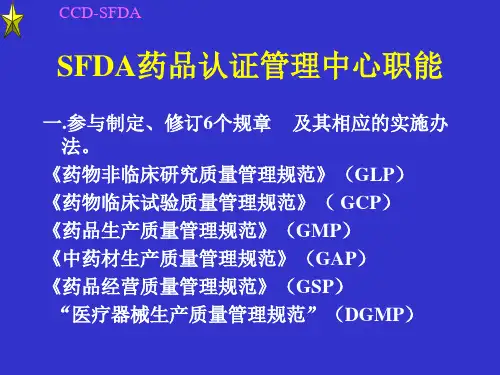 CCD-SFDA

SFDA药品认证管理中心职能

一.参与制定、修订6个规章　及其相应的实施办法。

《药物非临床研究质量管理规范》（GLP）
《药物临床试验质量管理规范》（ GCP）
《药品生产质量管理规范》（GMP）
《中药材生产质量管理规范》（GAP）
《药品经营质量管理规范》（GSP）
“医疗器械生产质量管理规范”（DGMP）